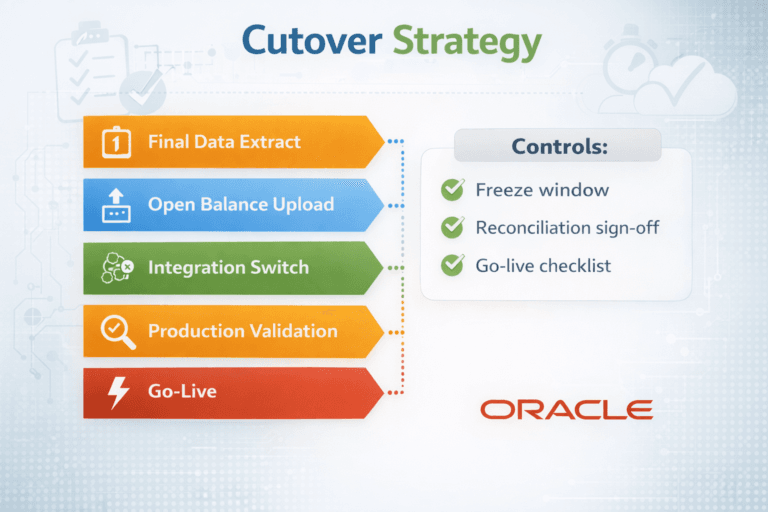 Cutover Strategy

1 Final Data Extract

Open Balance Upload

Integration Switch

Production Validation

Go-Live

Controls:

Freeze window

Reconciliation sign-off

Go-live checklist

ORACLE